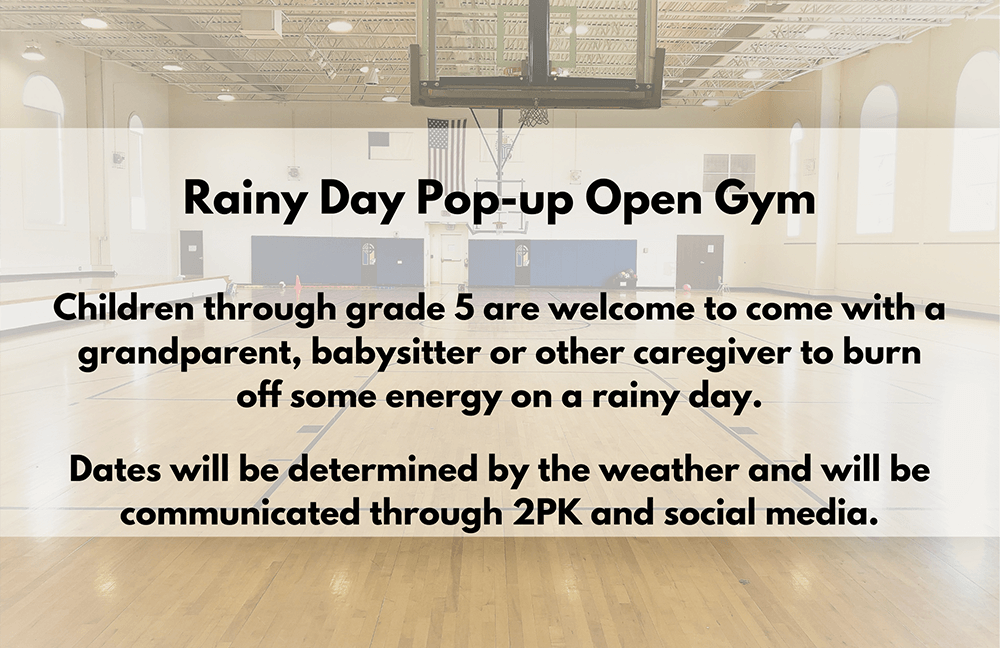 Rainy Day Pop-up Open Gym

Children through grade 5 are welcome to come with a grandparent, babysitter or other caregiver to burn off some energy on a rainy day.

Dates will be determined by the weather and will be communicated through 2PK and social media.